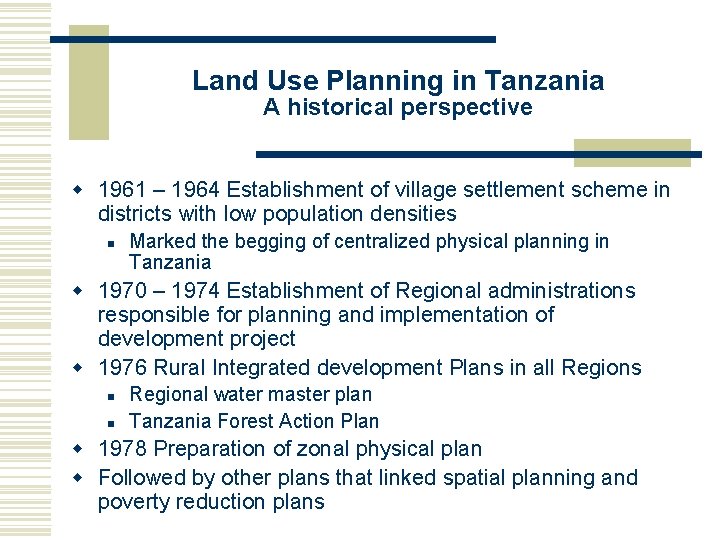 Land Use Planning in Tanzania
A historical perspective

- 1961 – 1964 Establishment of village settlement scheme in districts with low population densities
  - Marked the begging of centralized physical planning in Tanzania
- 1970 – 1974 Establishment of Regional administrations responsible for planning and implementation of development project
- 1976 Rural Integrated development Plans in all Regions
  - Regional water master plan
  - Tanzania Forest Action Plan
- 1978 Preparation of zonal physical plan
- Followed by other plans that linked spatial planning and poverty reduction plans